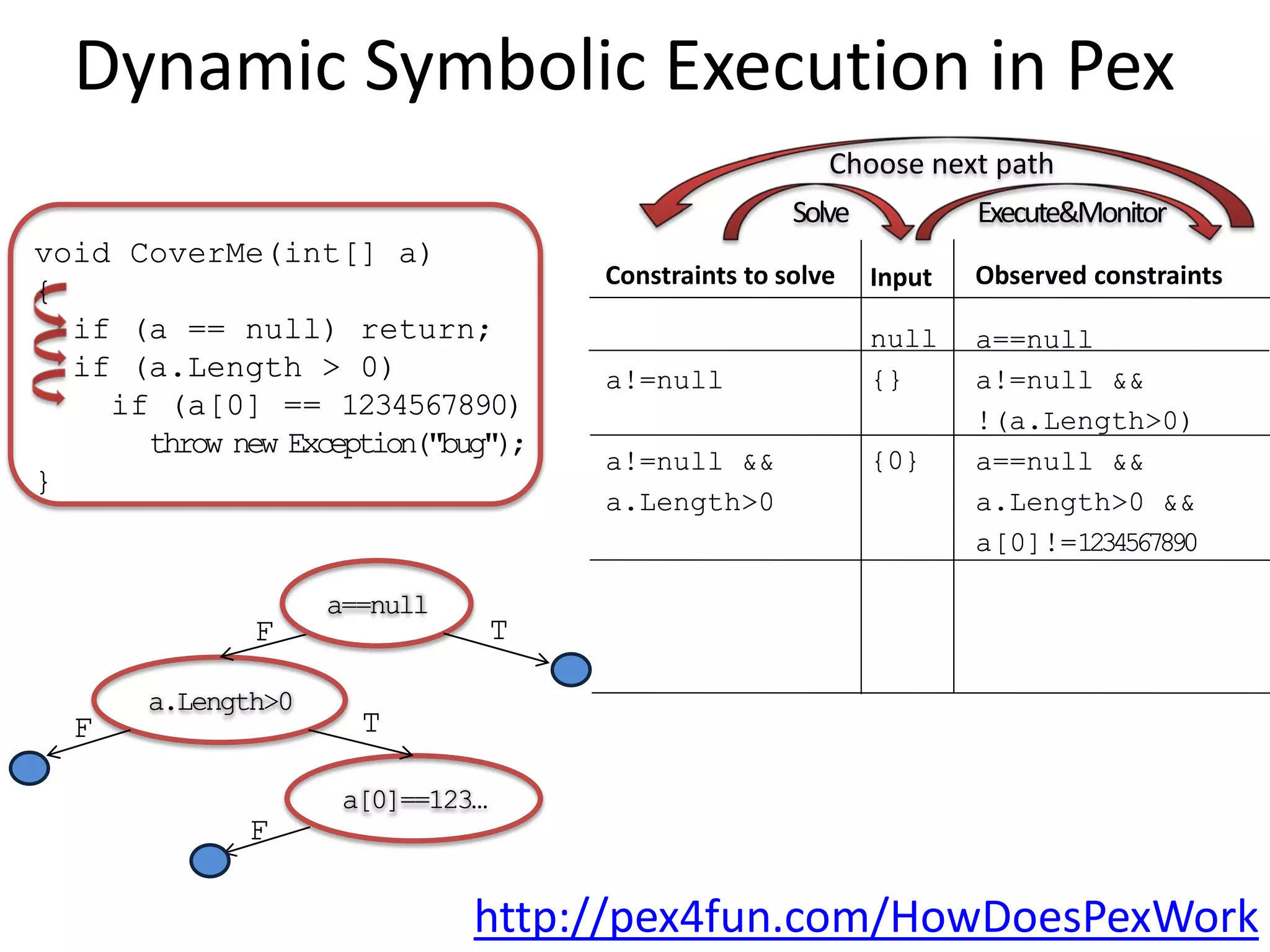 Dynamic Symbolic Execution in Pex

void CoverMe(int[] a)
{
if (a == null) return;
if (a.Length > 0)
if (a[0] == 1234567890)
throw new Exception("bug");
}

Choose next path

Solve

Execute&Monitor

| Constraints to solve | Input | Observed constraints |
|---|---|---|
| | null | a==null |
| a!=null | {} | a!=null && !(a.Length>0) |
| a!=null && a.Length>0 | {0} | a==null && a.Length>0 && a[0]!=1234567890 |
| | | |

a==null

F

T

a.Length>0

F

T

a[0]==123…

F

http://pex4fun.com/HowDoesPexWork